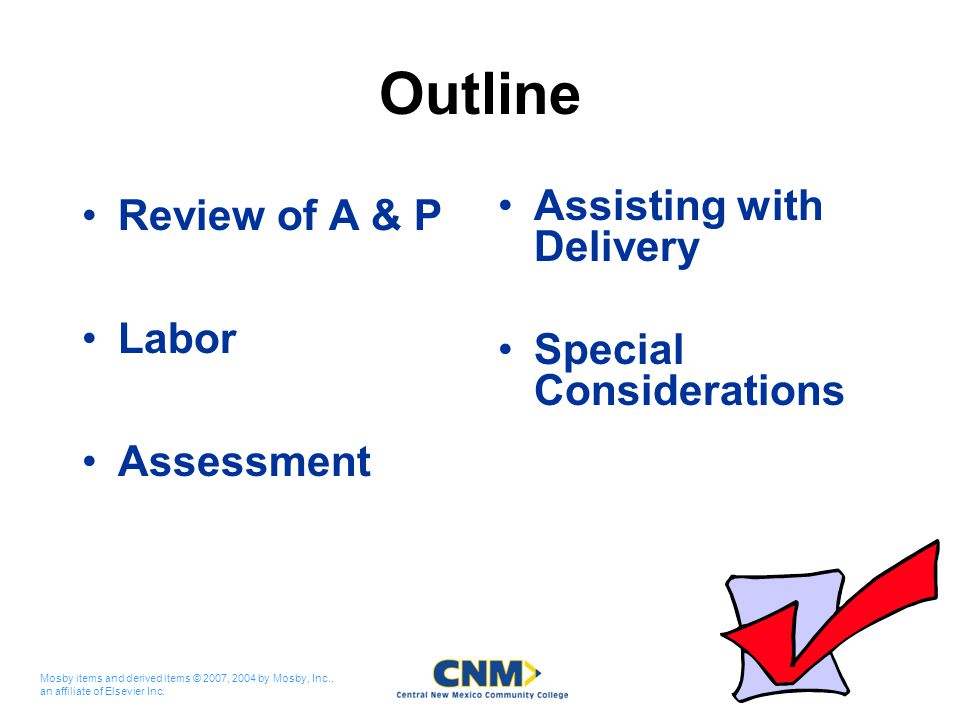 Outline

• Review of A & P

• Labor

• Assessment

• Assisting with Delivery

• Special Considerations

Mosby items and derived items © 2007, 2004 by Mosby, Inc., an affiliate of Elsevier Inc.

CNM

Central New Mexico Community College